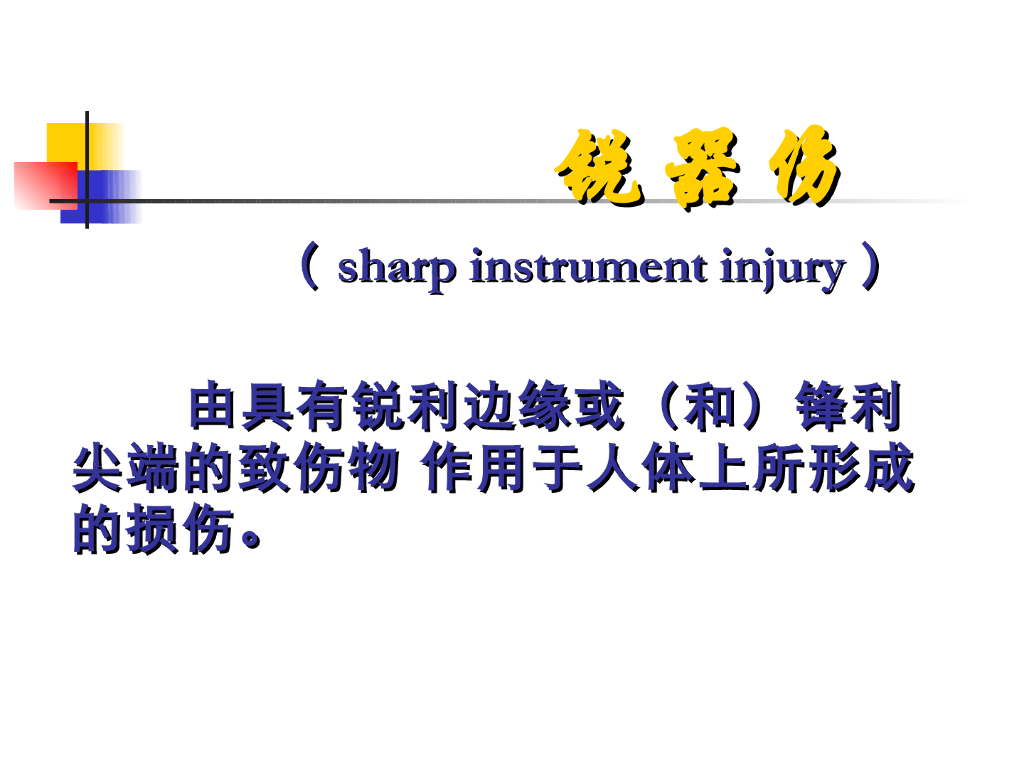 锐 器 伤

（ sharp instrument injury ）

由具有锐利边缘或（和）锋利尖端的致伤物 作用于人体上所形成的损伤。